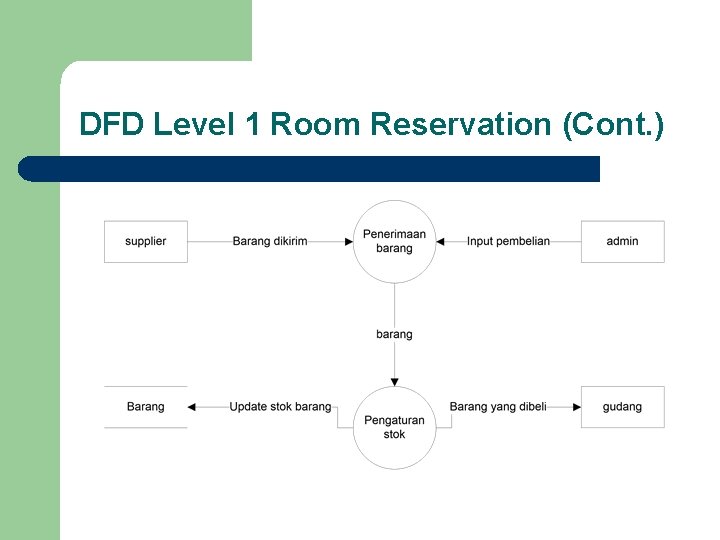 DFD Level 1 Room Reservation (Cont.)

supplier

Barang dikirim

Penerimaan barang

Input pembelian

admin

barang

Barang

Update stok barang

Pengaturan stok

Barang yang dibeli

gudang